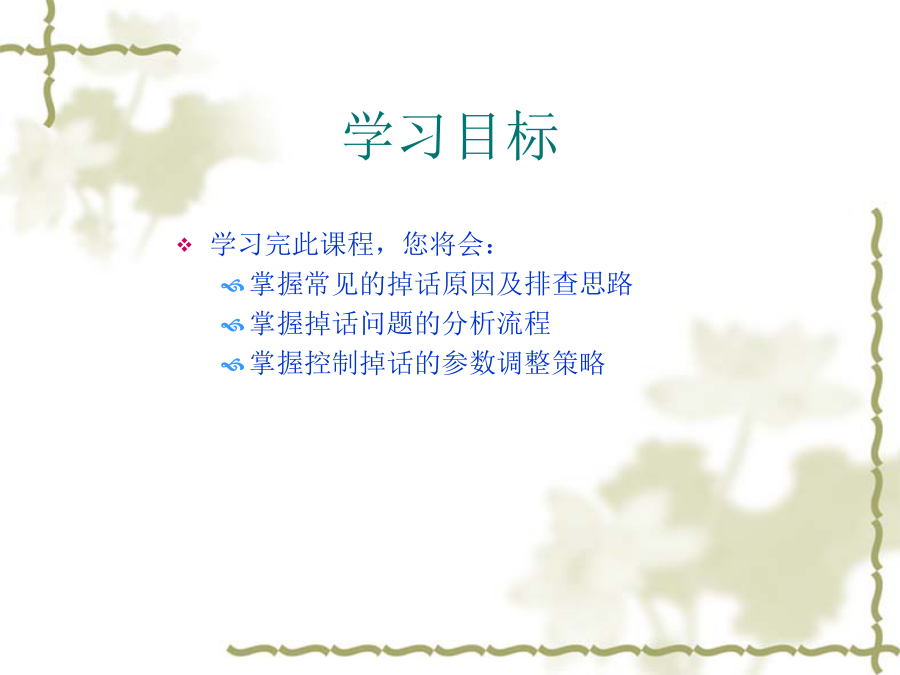 学习目标

学习完此课程，您将会：

掌握常见的掉话原因及排查思路

掌握掉话问题的分析流程

掌握控制掉话的参数调整策略